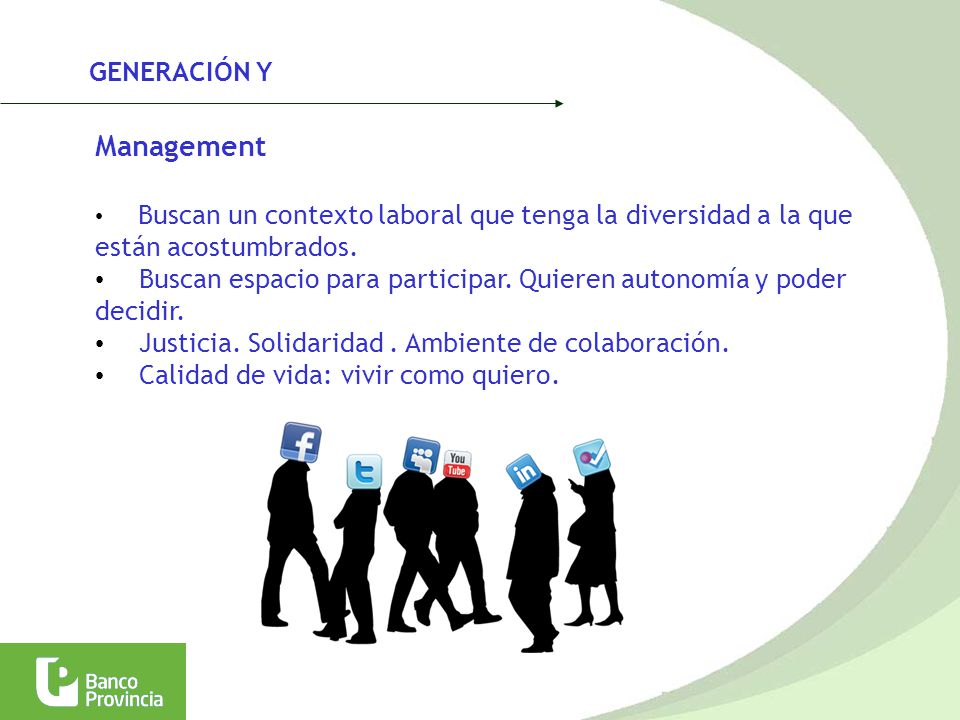 GENERACIÓN Y

Management

• Buscan un contexto laboral que tenga la diversidad a la que están acostumbrados.
• Buscan espacio para participar. Quieren autonomía y poder decidir.
• Justicia. Solidaridad . Ambiente de colaboración.
• Calidad de vida: vivir como quiero.

f

t

You Tube

in

Banco Provincia